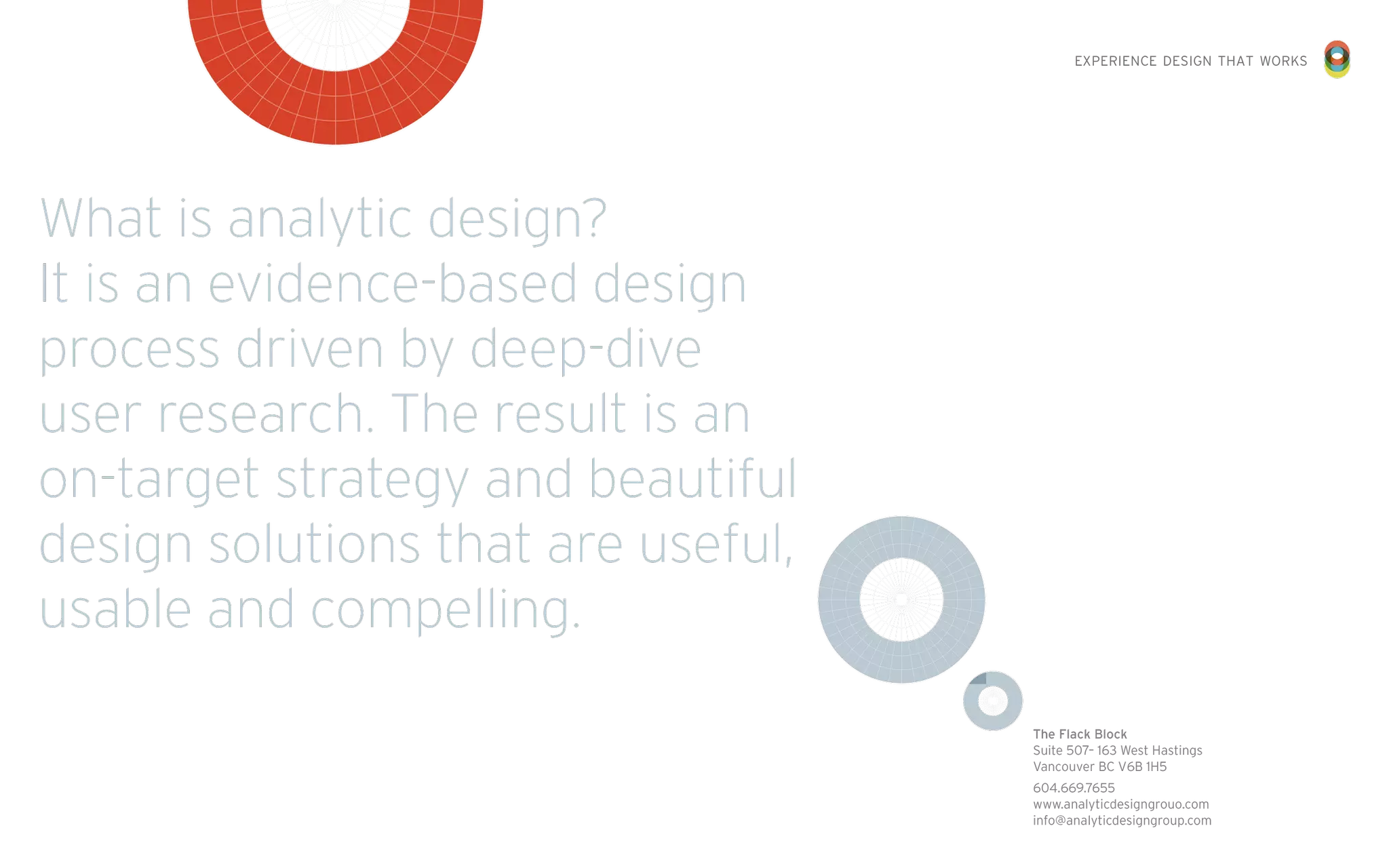 EXPERIENCE DESIGN THAT WORKS

What is analytic design?
It is an evidence-based design process driven by deep-dive user research. The result is an on-target strategy and beautiful design solutions that are useful, usable and compelling.

The Flack Block
Suite 507– 163 West Hastings
Vancouver BC V6B 1H5

604.669.7655
www.analyticdesigngrouo.com
info@analyticdesigngroup.com